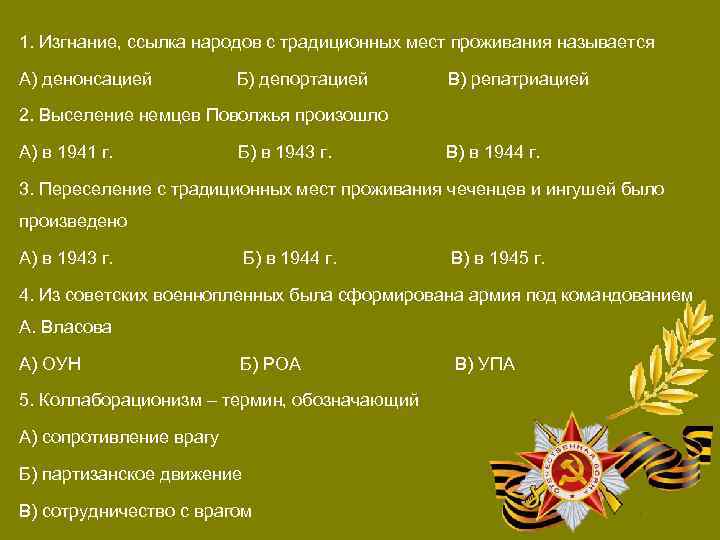 1. Изгнание, ссылка народов с традиционных мест проживания называется

А) денонсацией Б) депортацией В) репатриацией

2. Выселение немцев Поволжья произошло

А) в 1941 г. Б) в 1943 г. В) в 1944 г.

3. Переселение с традиционных мест проживания чеченцев и ингушей было произведено

А) в 1943 г. Б) в 1944 г. В) в 1945 г.

4. Из советских военнопленных была сформирована армия под командованием А. Власова

А) ОУН Б) РОА В) УПА

5. Коллаборационизм – термин, обозначающий

А) сопротивление врагу

Б) партизанское движение

В) сотрудничество с врагом

ОТЕЧЕСТВЕННАЯ ВОЙНА